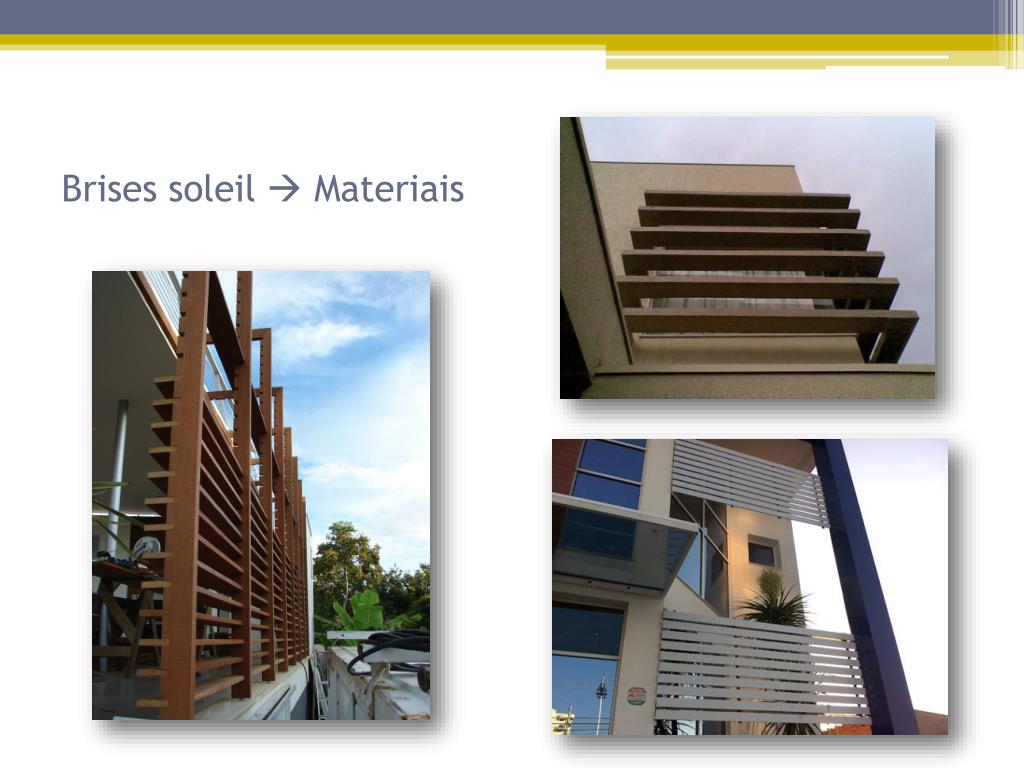 Brises soleil → Materiais